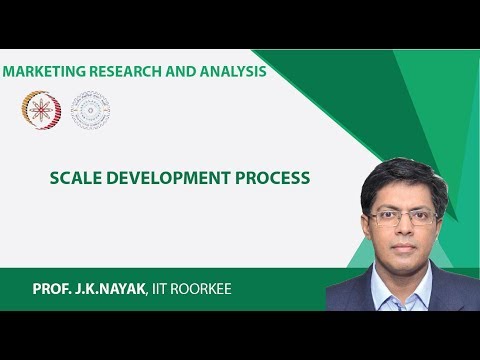 MARKETING RESEARCH AND ANALYSIS

SCALE DEVELOPMENT PROCESS

PROF. J.K.NAYAK, IIT ROORKEE